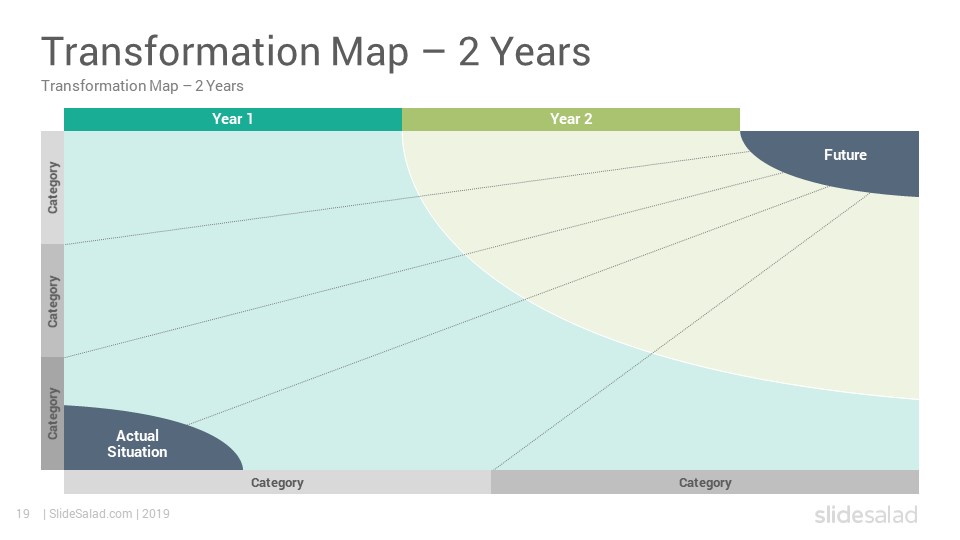 Transformation Map – 2 Years

Transformation Map – 2 Years

Year 1

Year 2

Category

Category

Category

Future

Actual Situation

Category

Category

19 | SlideSalad.com | 2019

slidesalad